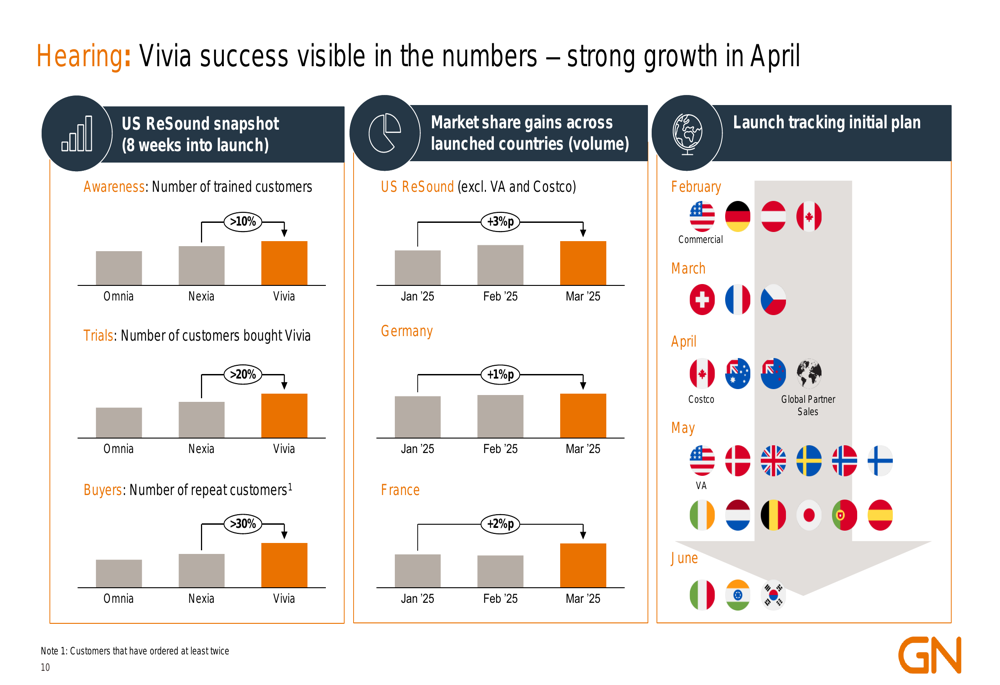 Hearing: Vivia success visible in the numbers – strong growth in April

US ReSound snapshot (8 weeks into launch)

Awareness: Number of trained customers

>10%

Omnia Nexia Vivia

Trials: Number of customers bought Vivia

>20%

Omnia Nexia Vivia

Buyers: Number of repeat customers$^1$

>30%

Omnia Nexia Vivia

Market share gains across launched countries (volume)

US ReSound (excl. VA and Costco)

+3%p

Jan '25 Feb '25 Mar '25

Germany

+1%p

Jan '25 Feb '25 Mar '25

France

+2%p

Jan '25 Feb '25 Mar '25

Launch tracking initial plan

February

Commercial

March

April

Costco

Global Partner Sales

May

VA

June

Note 1: Customers that have ordered at least twice

10

GN